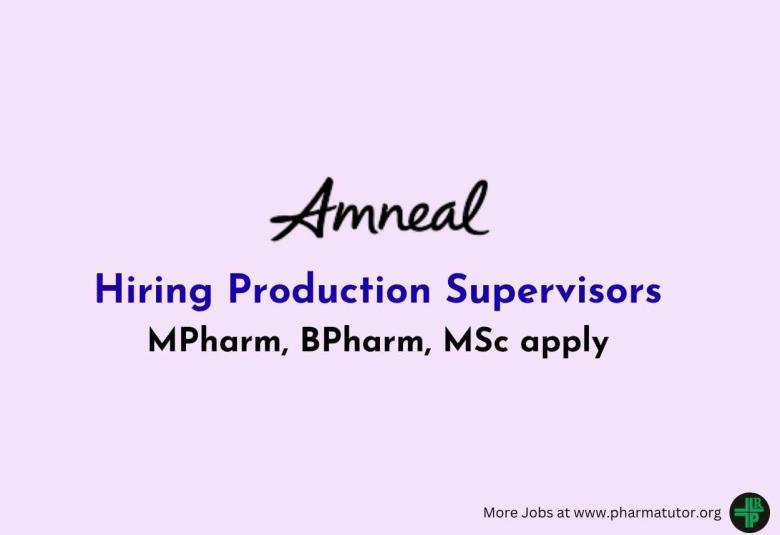 Amneal

Hiring Production Supervisors

MPharm, BPharm, MSc apply

More Jobs at www.pharmatutor.org